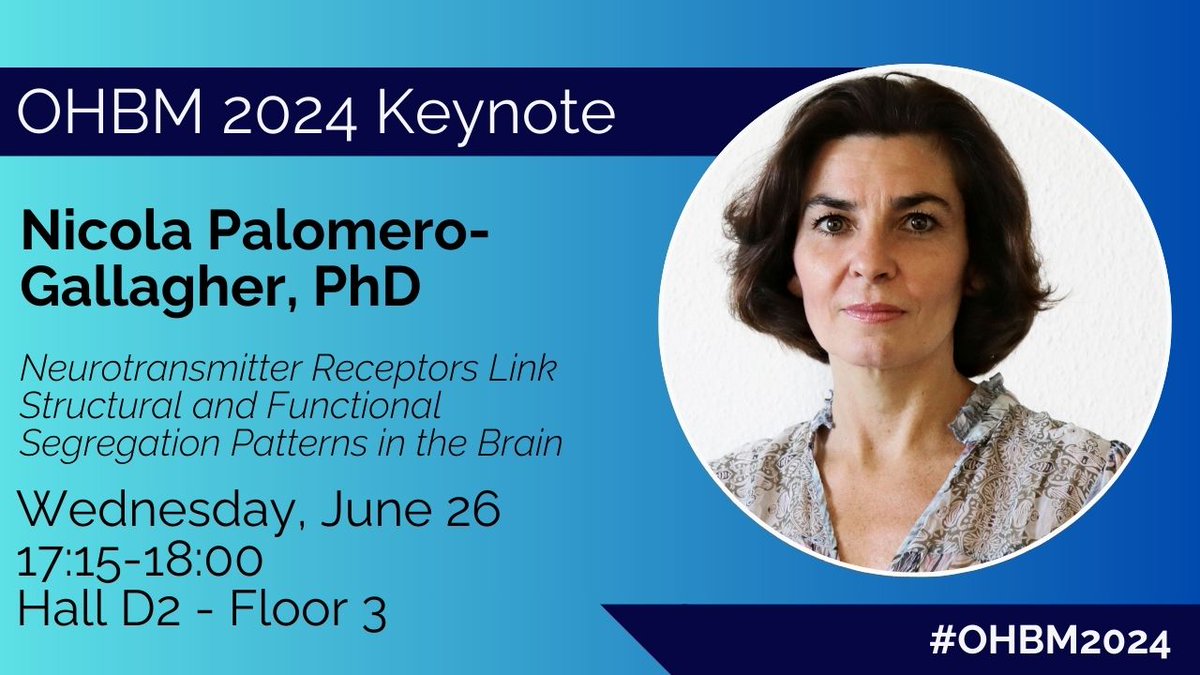 OHBM 2024 Keynote

Nicola Palomero-Gallagher, PhD

Neurotransmitter Receptors Link Structural and Functional Segregation Patterns in the Brain

Wednesday, June 26
17:15-18:00
Hall D2 - Floor 3

#OHBM2024